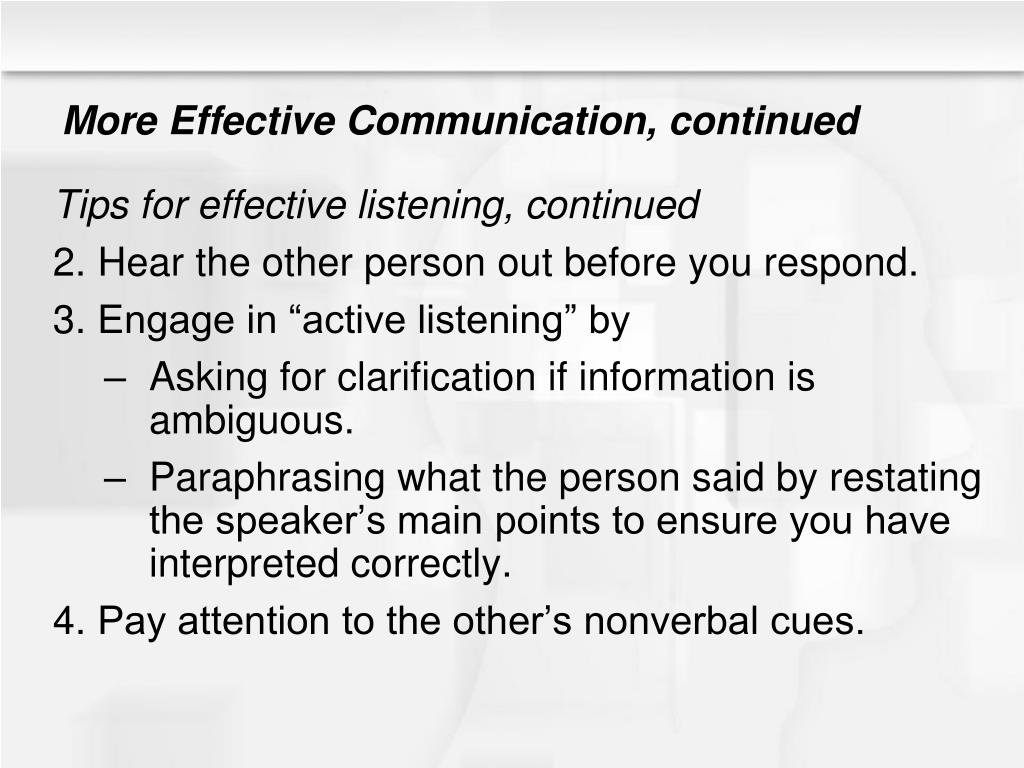 More Effective Communication, continued

Tips for effective listening, continued

2. Hear the other person out before you respond.

3. Engage in “active listening” by

– Asking for clarification if information is ambiguous.

– Paraphrasing what the person said by restating the speaker’s main points to ensure you have interpreted correctly.

4. Pay attention to the other’s nonverbal cues.